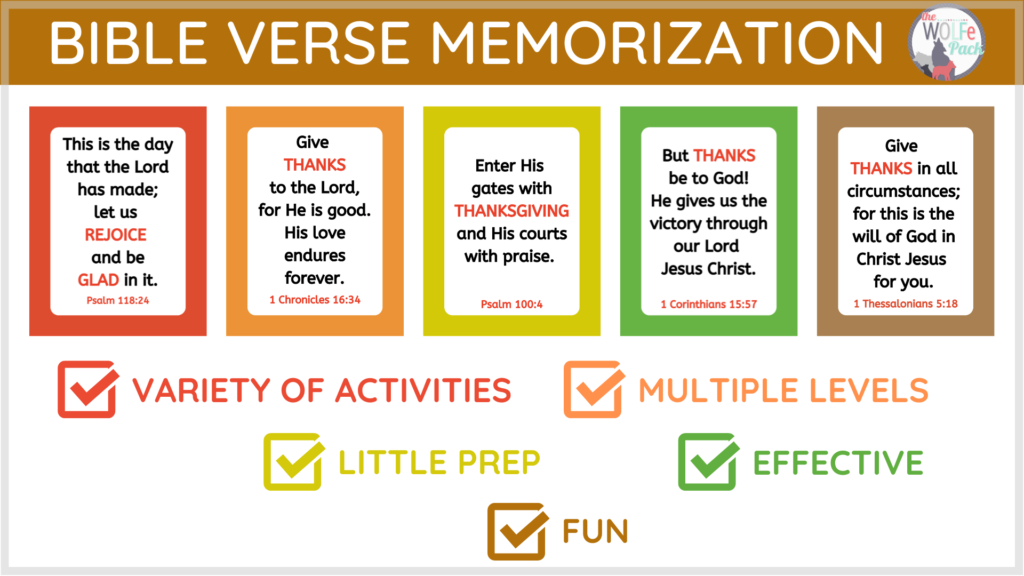 BIBLE VERSE MEMORIZATION

the WOLFe Pack

This is the day that the Lord has made; let us REJOICE and be GLAD in it.
Psalm 118:24

Give THANKS to the Lord, for He is good. His love endures forever.
1 Chronicles 16:34

Enter His gates with THANKSGIVING and His courts with praise.
Psalm 100:4

But THANKS be to God! He gives us the victory through our Lord Jesus Christ.
1 Corinthians 15:57

Give THANKS in all circumstances; for this is the will of God in Christ Jesus for you.
1 Thessalonians 5:18

VARIETY OF ACTIVITIES

MULTIPLE LEVELS

LITTLE PREP

EFFECTIVE

FUN